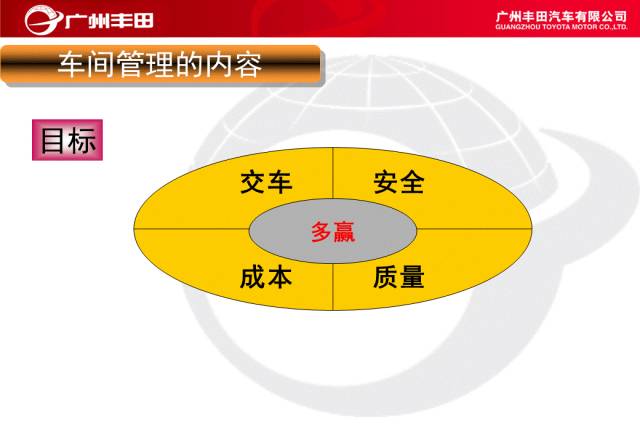 广州丰田

广州丰田汽车有限公司
GUANGZHOU TOYOTA MOTOR CO.,LTD.

车间管理的内容

目标

交车

安全

多赢

成本

质量